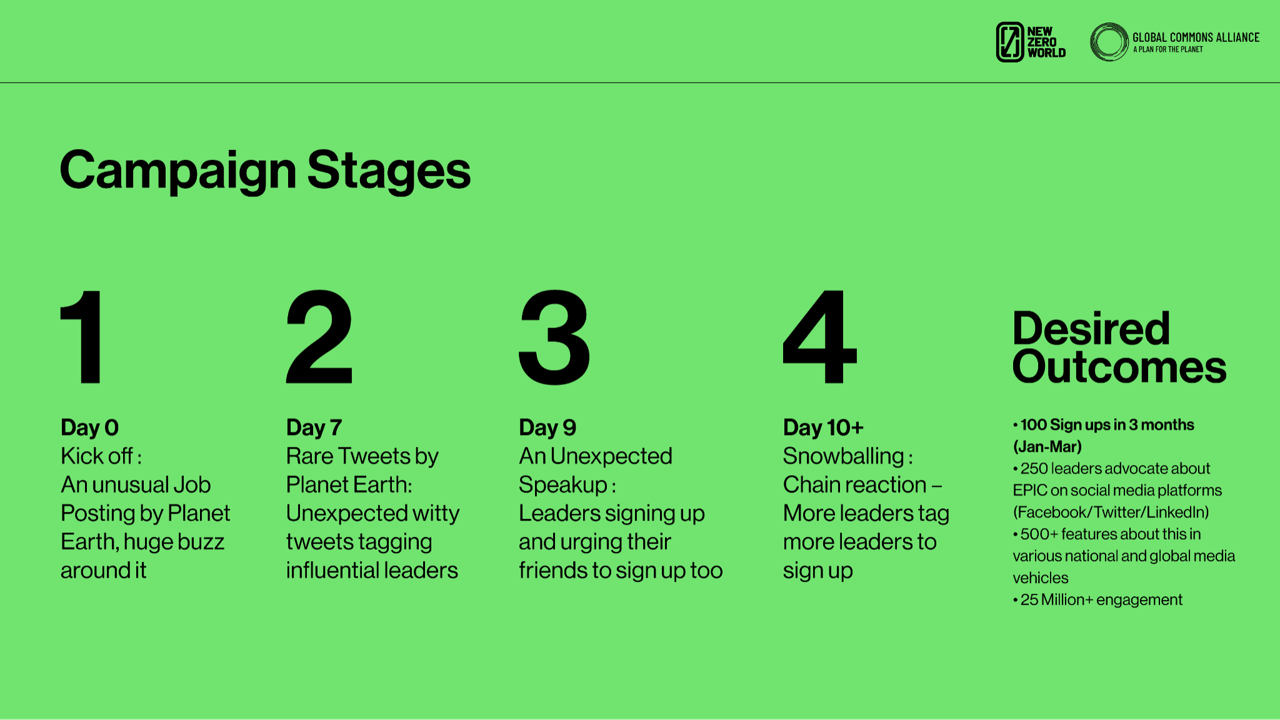 NEW ZERO WORLD

GLOBAL COMMONS ALLIANCE
A PLAN FOR THE PLANET

Campaign Stages

1

Day 0
Kick off :
An unusual Job Posting by Planet Earth, huge buzz around it

2

Day 7
Rare Tweets by Planet Earth:
Unexpected witty tweets tagging influential leaders

3

Day 9
An Unexpected Speakup :
Leaders signing up and urging their friends to sign up too

4

Day 10+
Snowballing :
Chain reaction – More leaders tag more leaders to sign up

Desired Outcomes

• 100 Sign ups in 3 months (Jan-Mar)
• 250 leaders advocate about EPiC on social media platforms (Facebook/Twitter/LinkedIn)
• 500+ features about this in various national and global media vehicles
• 25 Million+ engagement